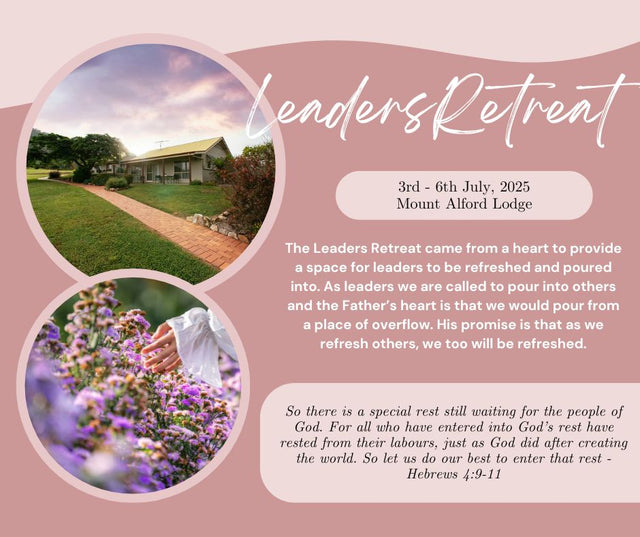 LeadersRetreat

3rd - 6th July, 2025
Mount Alford Lodge

The Leaders Retreat came from a heart to provide a space for leaders to be refreshed and poured into. As leaders we are called to pour into others and the Father's heart is that we would pour from a place of overflow. His promise is that as we refresh others, we too will be refreshed.

So there is a special rest still waiting for the people of God. For all who have entered into God's rest have rested from their labours, just as God did after creating the world. So let us do our best to enter that rest - Hebrews 4:9-11